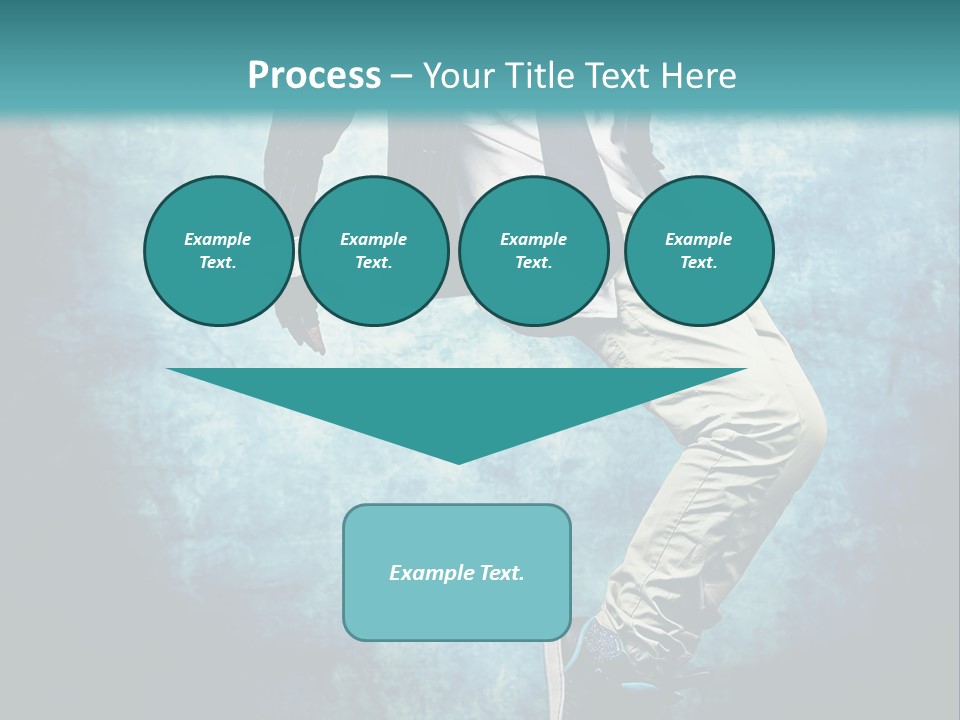 Process – Your Title Text Here

Example Text.

Example Text.

Example Text.

Example Text.

Example Text.